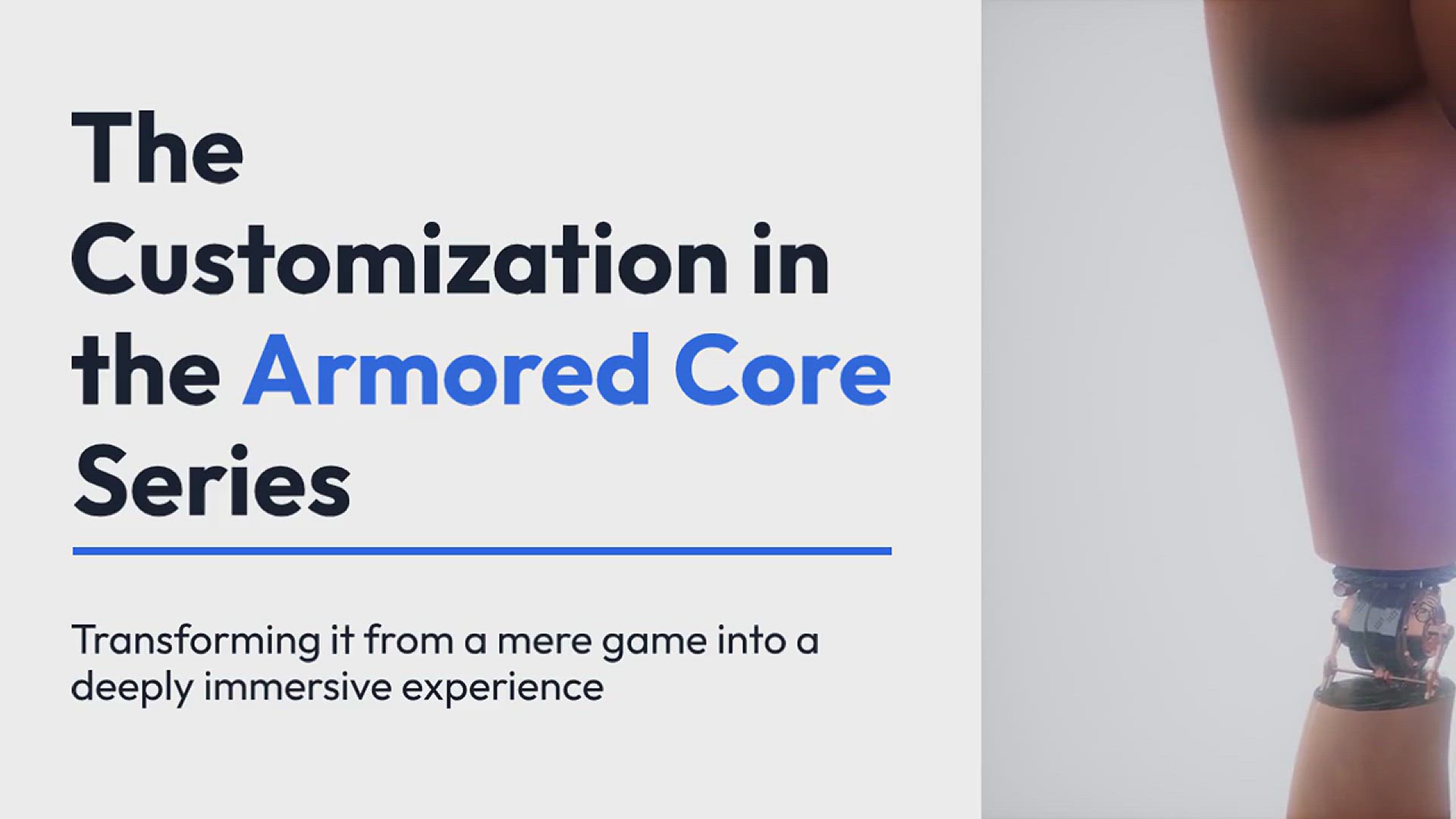 The Customization in the Armored Core Series

Transforming it from a mere game into a deeply immersive experience